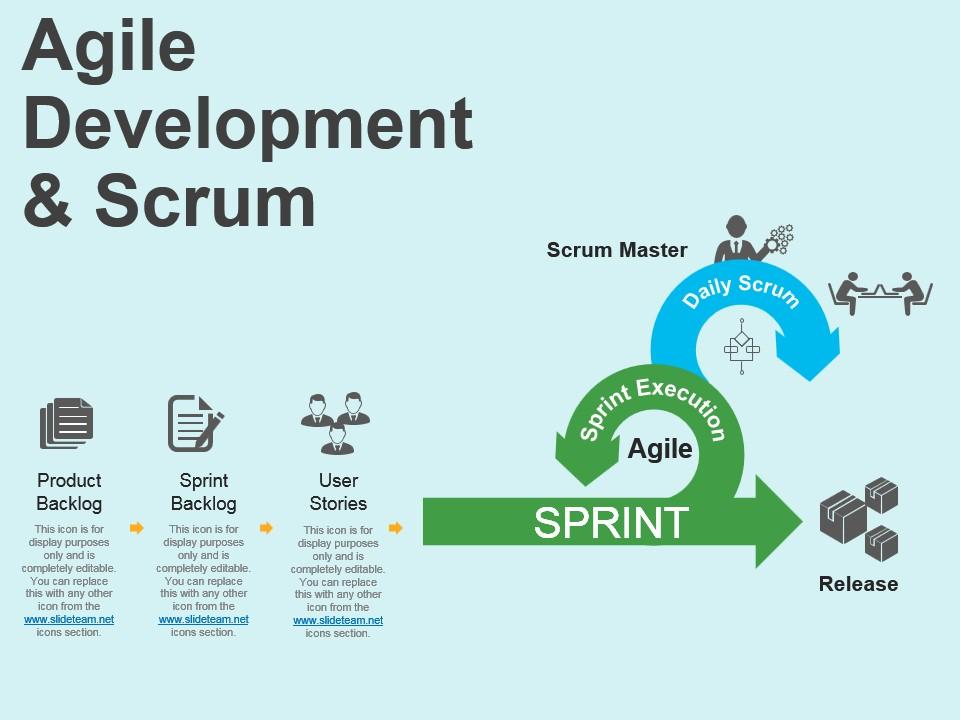 Agile Development & Scrum

Scrum Master

Daily Scrum

Sprint Execution

Agile

SPRINT

Release

Product Backlog

This icon is for display purposes only and is completely editable. You can replace this with any other icon from the www.slideteam.net icons section.

Sprint Backlog

This icon is for display purposes only and is completely editable. You can replace this with any other icon from the www.slideteam.net icons section.

User Stories

This icon is for display purposes only and is completely editable. You can replace this with any other icon from the www.slideteam.net icons section.